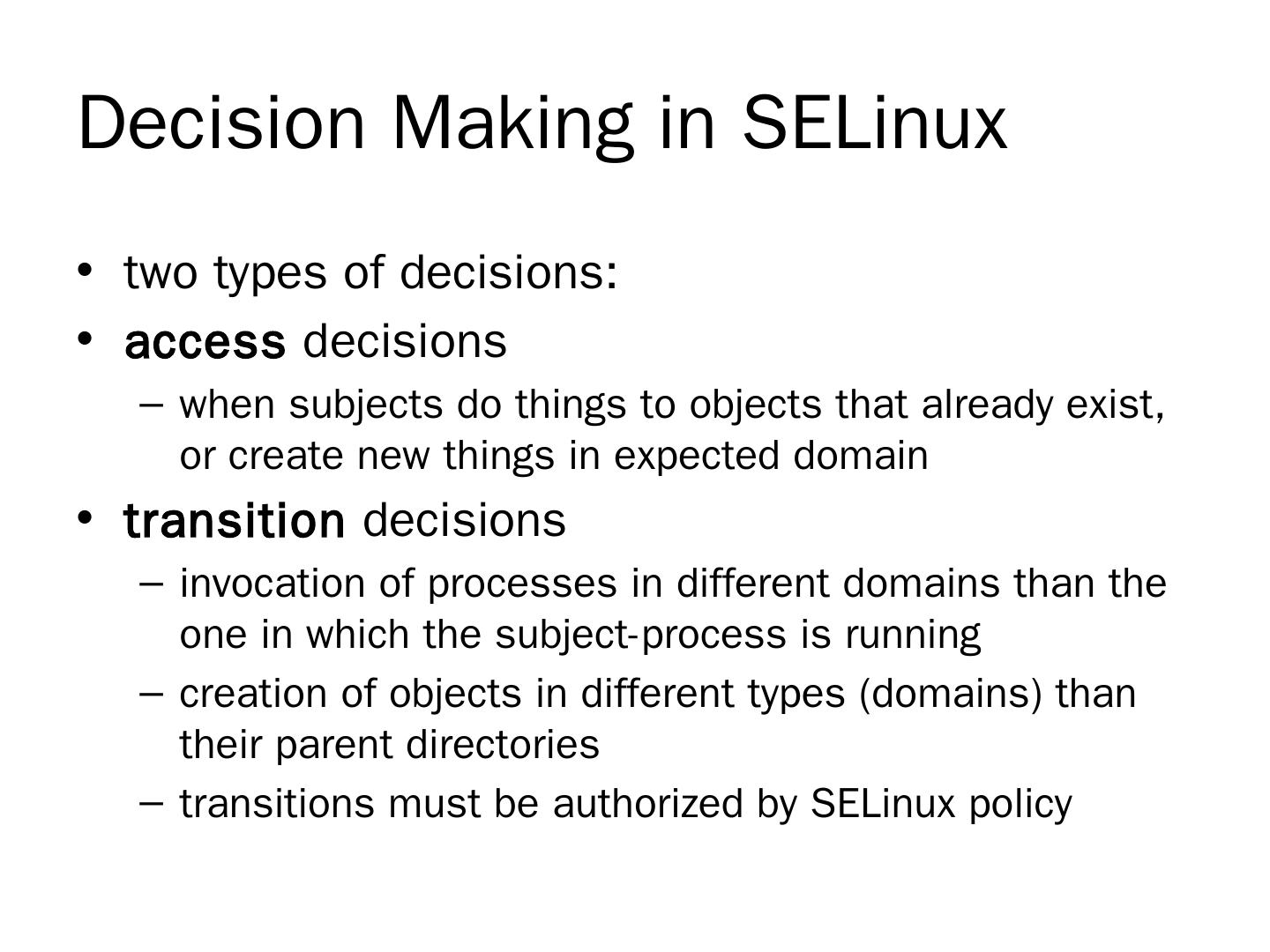 Decision Making in SELinux

• two types of decisions:
• access decisions
– when subjects do things to objects that already exist, or create new things in expected domain
• transition decisions
– invocation of processes in different domains than the one in which the subject-process is running
– creation of objects in different types (domains) than their parent directories
– transitions must be authorized by SELinux policy